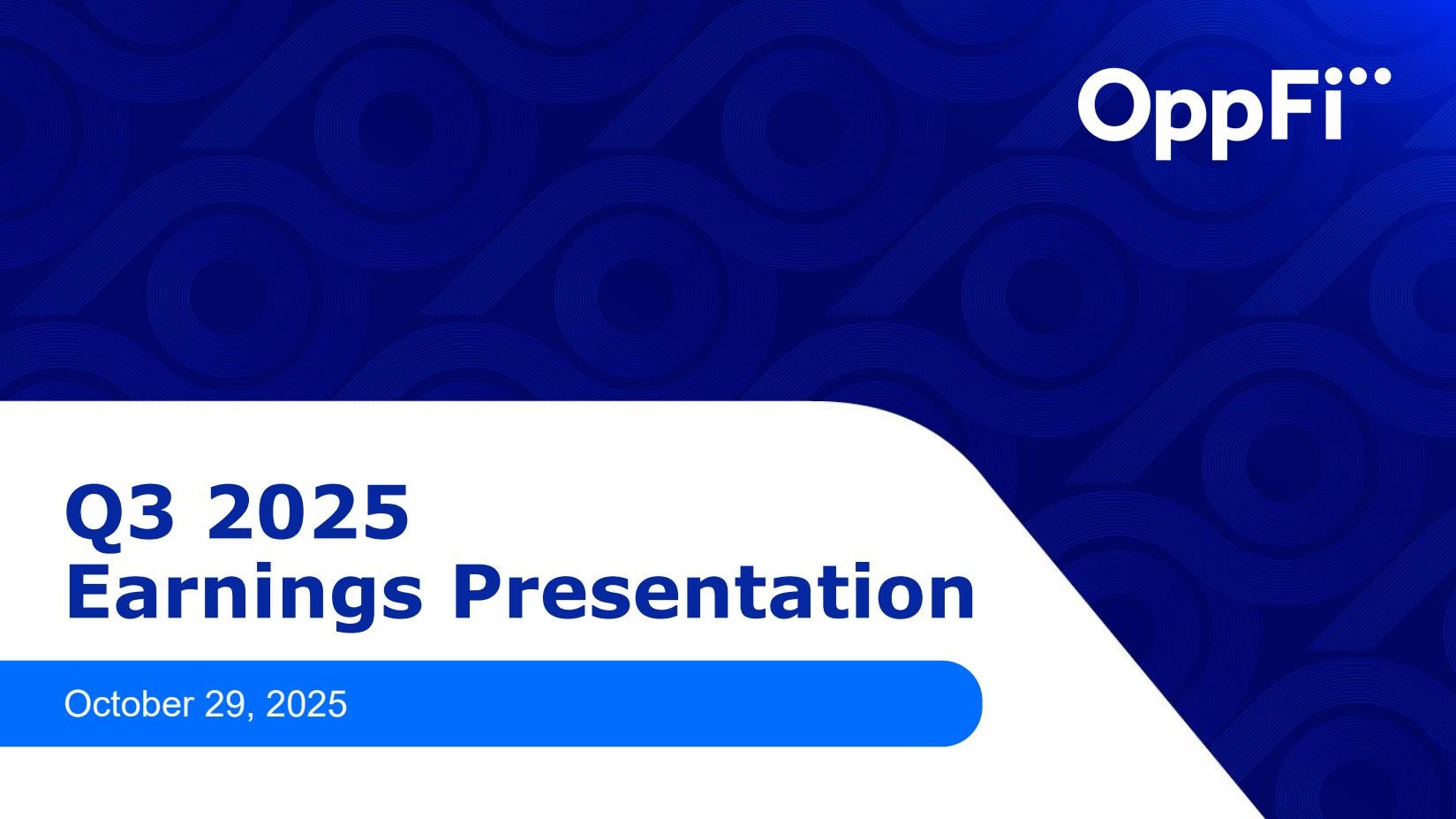 OppFi

Q3 2025
Earnings Presentation

October 29, 2025